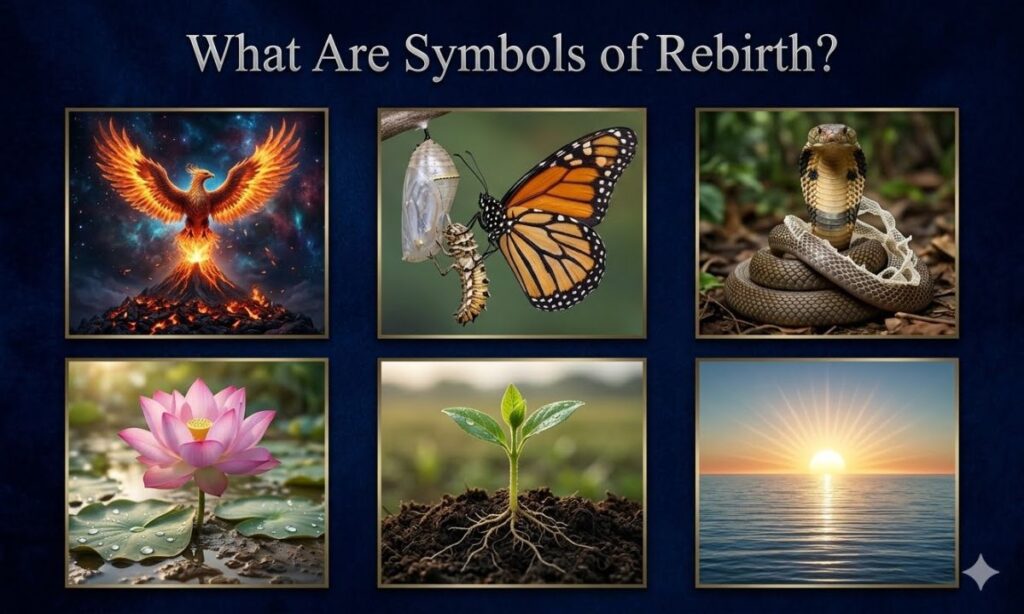 What Are Symbols of Rebirth?